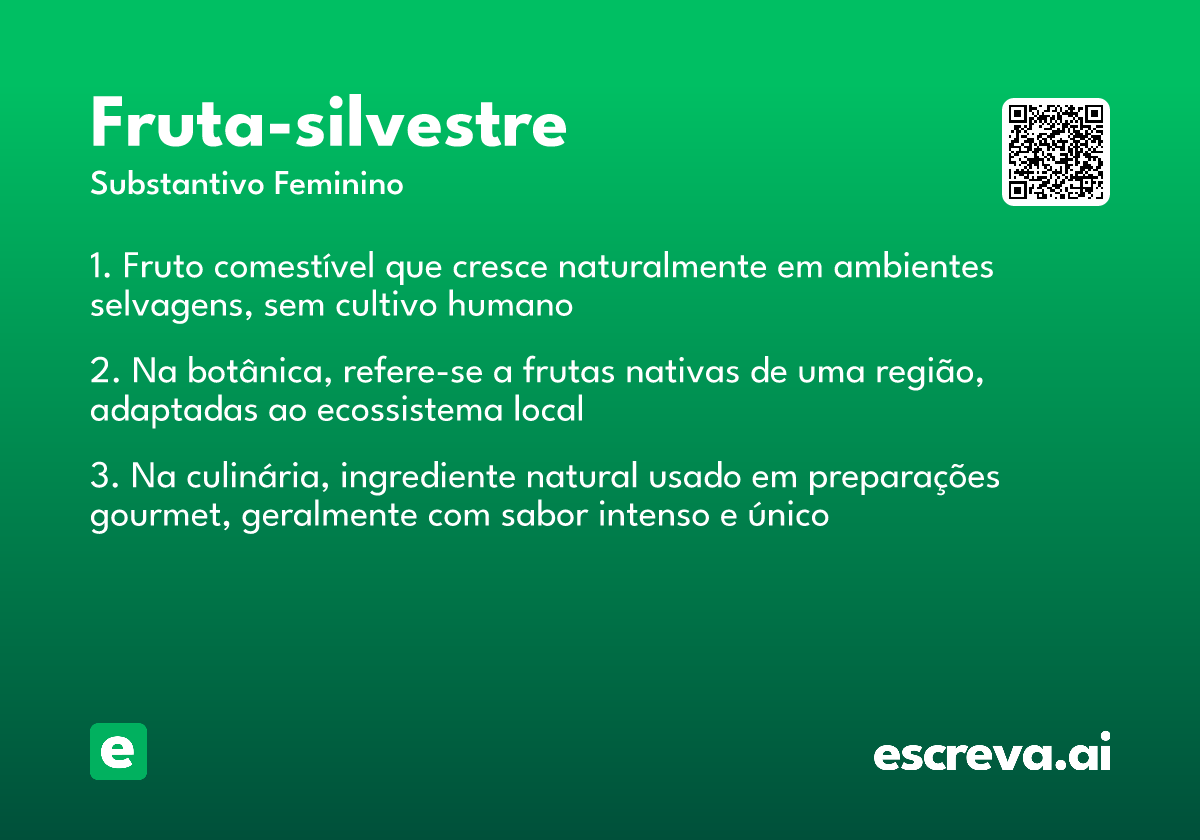 Fruta-silvestre
Substantivo Feminino

1. Fruto comestível que cresce naturalmente em ambientes selvagens, sem cultivo humano

2. Na botânica, refere-se a frutas nativas de uma região, adaptadas ao ecossistema local

3. Na culinária, ingrediente natural usado em preparações gourmet, geralmente com sabor intenso e único

e

escreva.ai